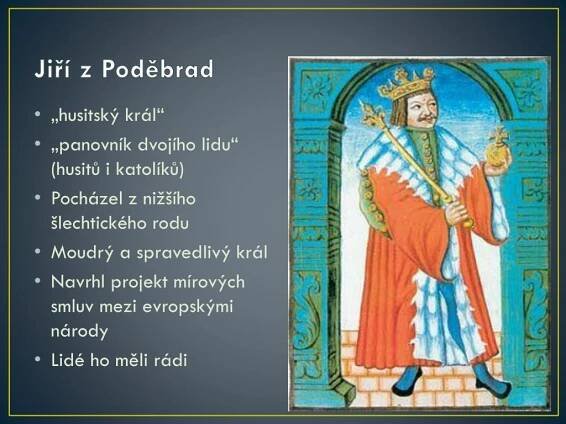 Jiří z Poděbrad

• „husitský král“
• „panovník dvojího lidu“ (husitů i katolíků)
• Pocházel z nižšího šlechtického rodu
• Moudrý a spravedlivý král
• Navrhl projekt mírových smluv mezi evropskými národy
• Lidé ho měli rádi